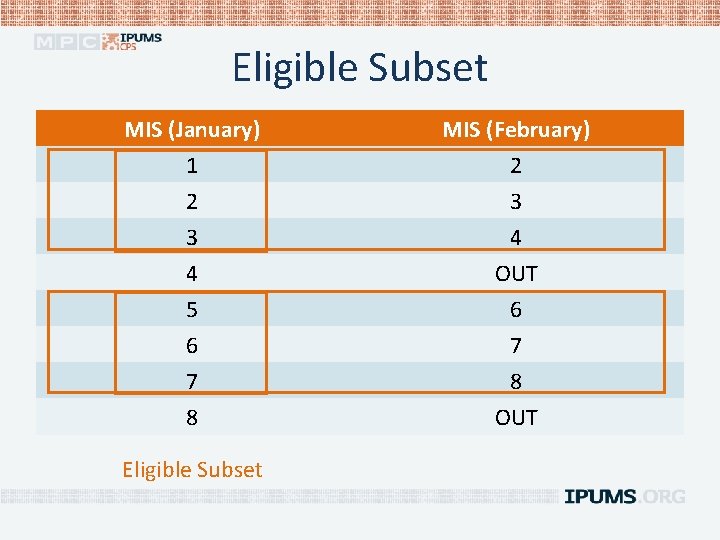 MPC IPUMS CPS

Eligible Subset

| MIS (January) | MIS (February) |
|---|---|
| 1 | 2 |
| 2 | 3 |
| 3 | 4 |
| 4 | OUT |
| 5 | 6 |
| 6 | 7 |
| 7 | 8 |
| 8 | OUT |

Eligible Subset

IPUMS.ORG